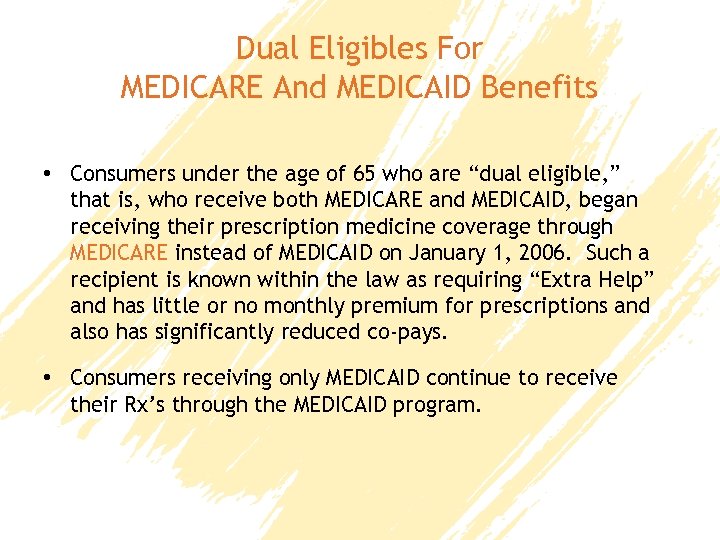 Dual Eligibles For
MEDICARE And MEDICAID Benefits

• Consumers under the age of 65 who are “dual eligible,” that is, who receive both MEDICARE and MEDICAID, began receiving their prescription medicine coverage through MEDICARE instead of MEDICAID on January 1, 2006. Such a recipient is known within the law as requiring “Extra Help” and has little or no monthly premium for prescriptions and also has significantly reduced co-pays.

• Consumers receiving only MEDICAID continue to receive their Rx’s through the MEDICAID program.